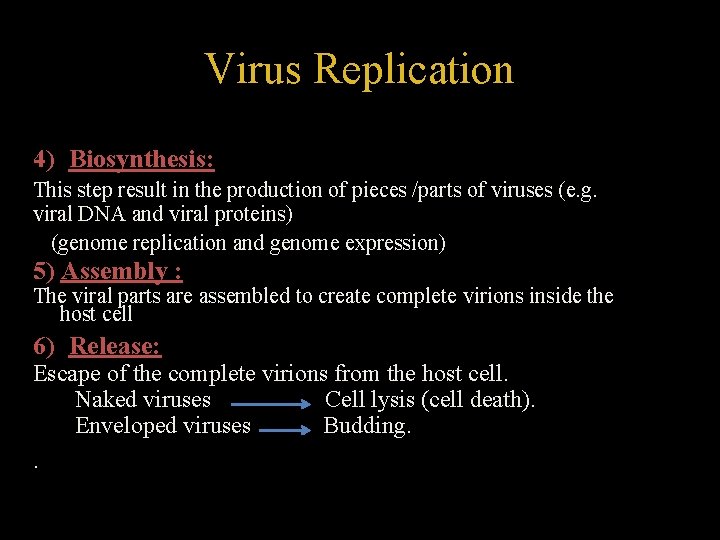 Virus Replication

4) Biosynthesis:
This step result in the production of pieces /parts of viruses (e.g. viral DNA and viral proteins)
(genome replication and genome expression)

5) Assembly :
The viral parts are assembled to create complete virions inside the host cell

6) Release:
Escape of the complete virions from the host cell.
Naked viruses → Cell lysis (cell death).
Enveloped viruses → Budding.

.